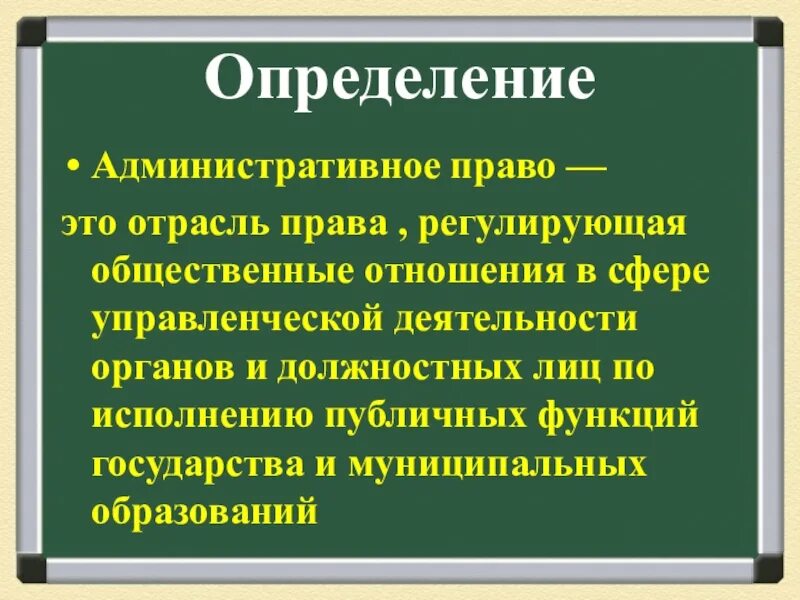 Определение

• Административное право —

это отрасль права , регулирующая общественные отношения в сфере управленческой деятельности органов и должностных лиц по исполнению публичных функций государства и муниципальных образований